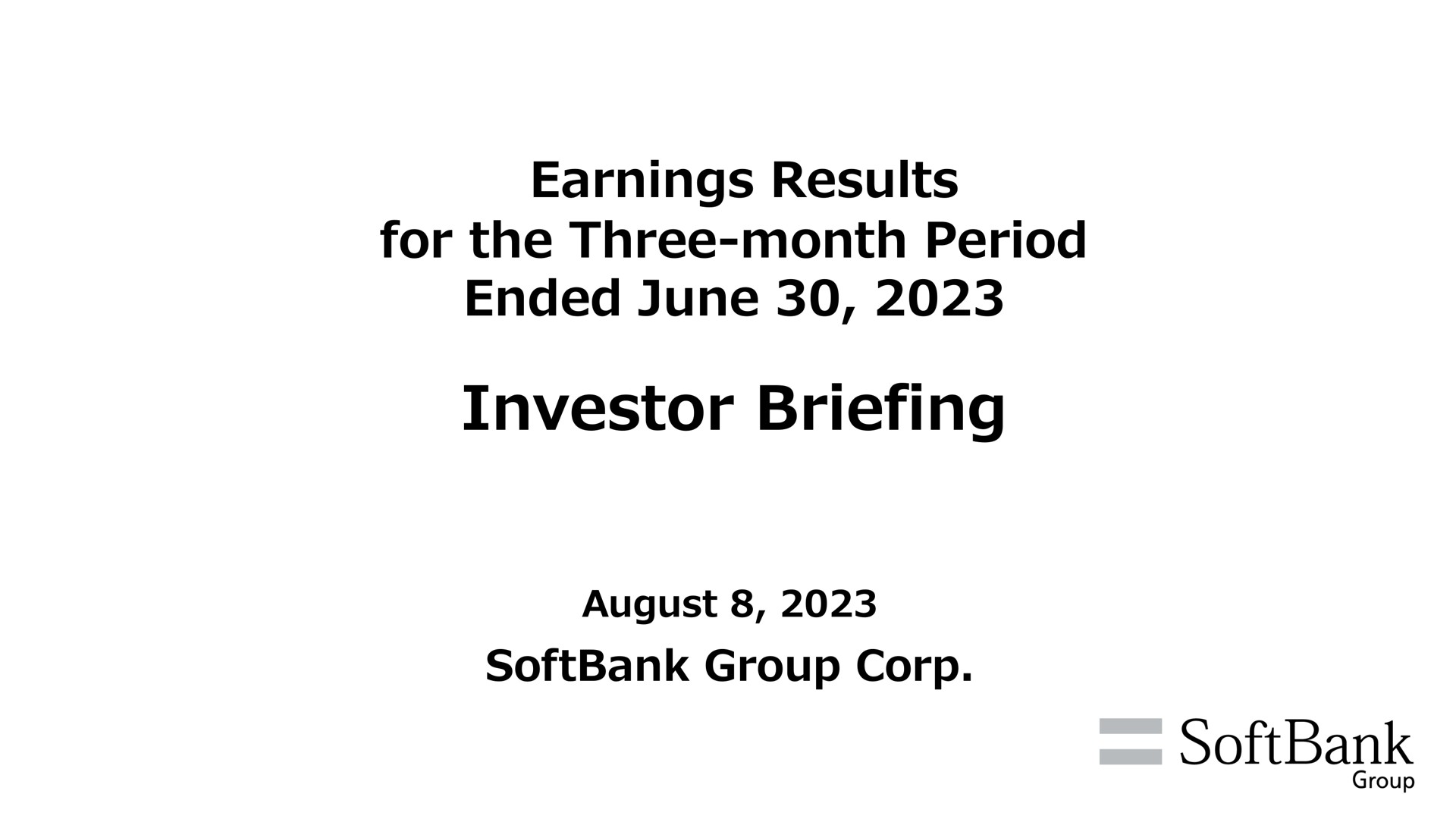 Earnings Results
for the Three-month Period
Ended June 30, 2023

Investor Briefing

August 8, 2023

SoftBank Group Corp.

SoftBank
Group